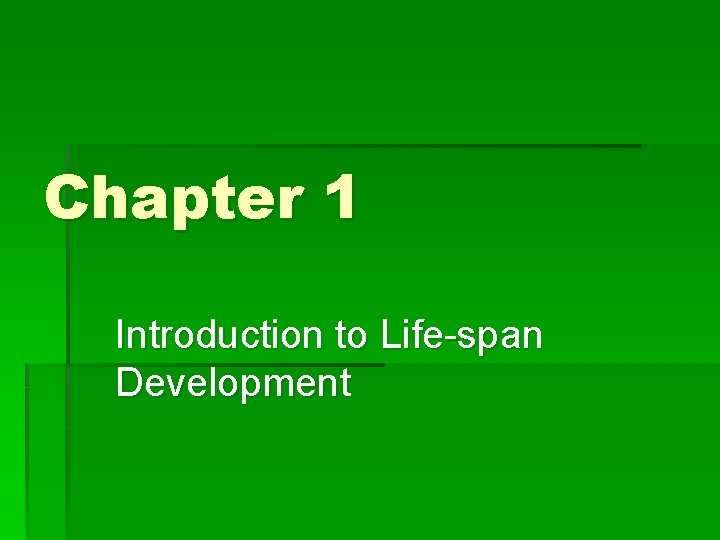 Chapter 1

Introduction to Life-span Development